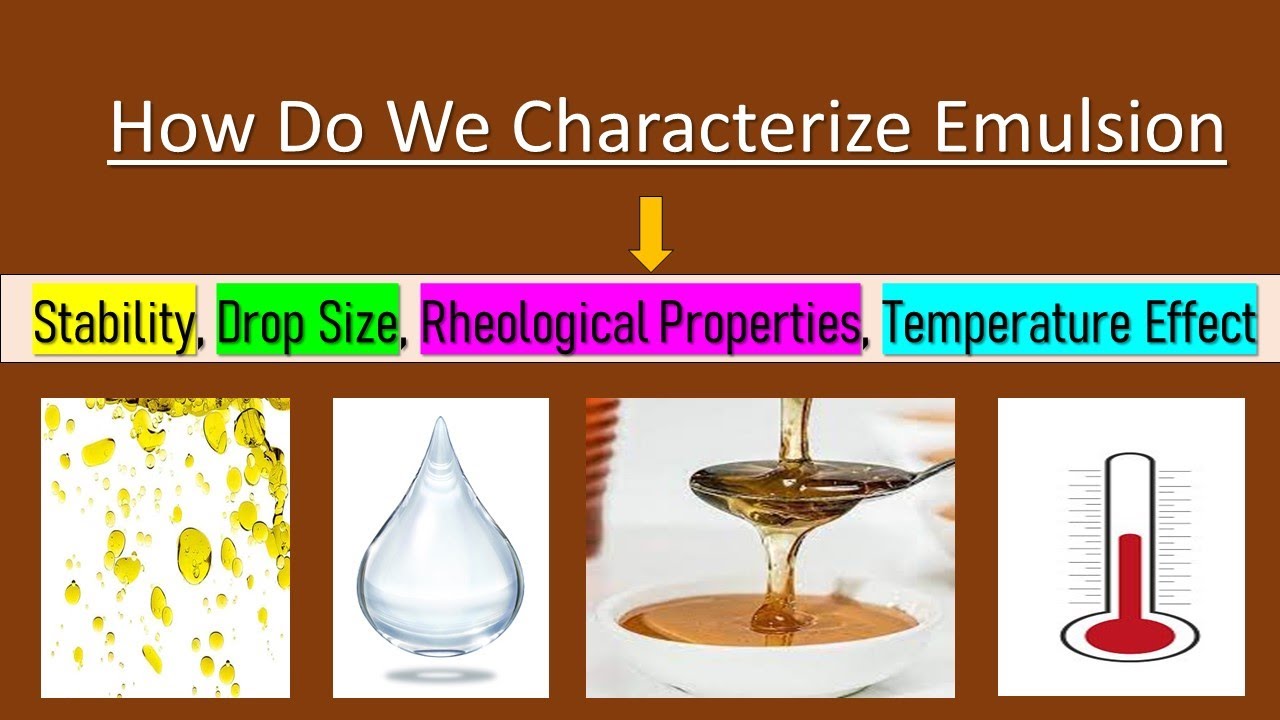 How Do We Characterize Emulsion

Stability, Drop Size, Rheological Properties, Temperature Effect